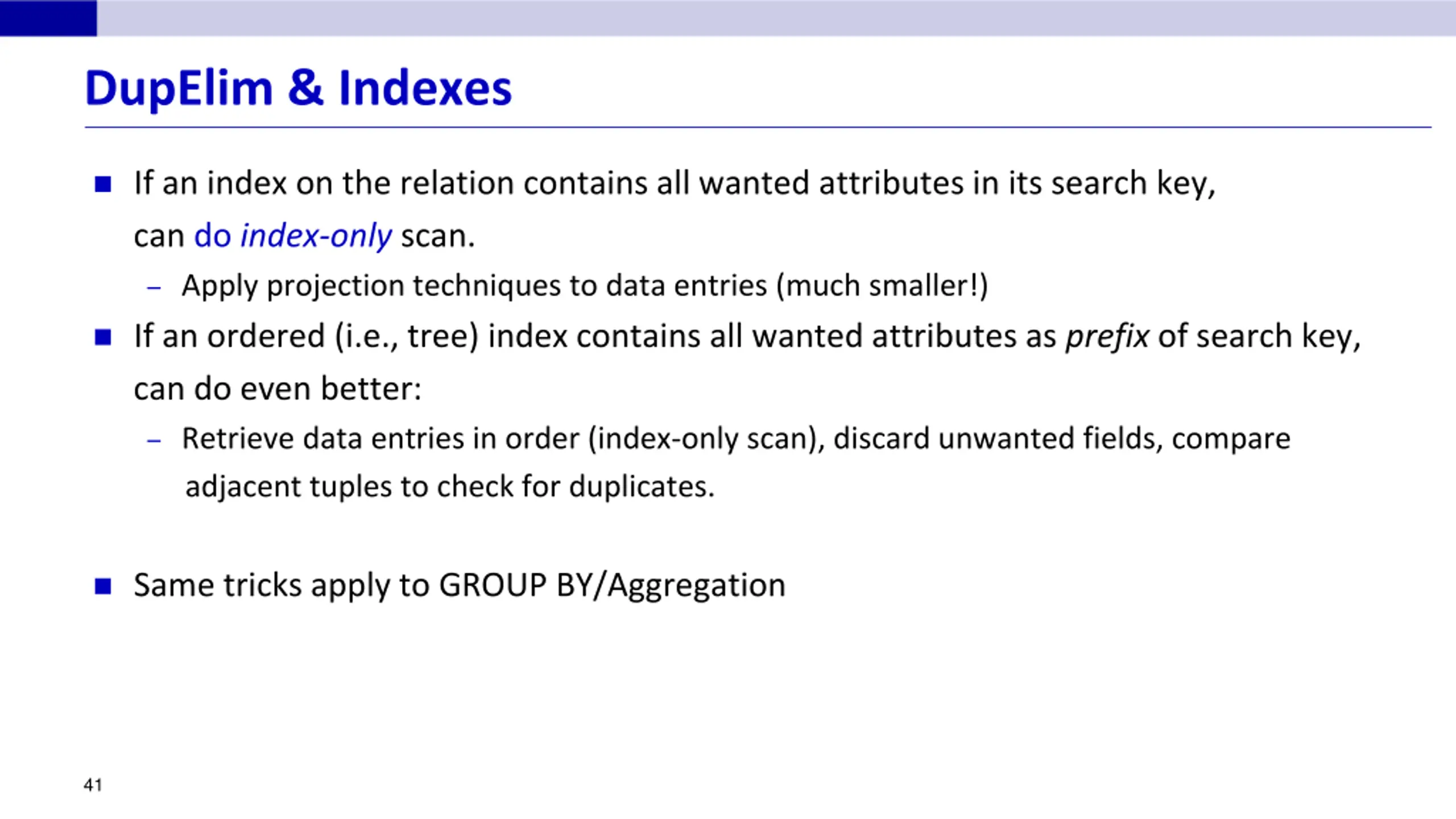 DupElim & Indexes

■ If an index on the relation contains all wanted attributes in its search key, can do index-only scan.

– Apply projection techniques to data entries (much smaller!)

■ If an ordered (i.e., tree) index contains all wanted attributes as prefix of search key, can do even better:

– Retrieve data entries in order (index-only scan), discard unwanted fields, compare adjacent tuples to check for duplicates.

■ Same tricks apply to GROUP BY/Aggregation

41